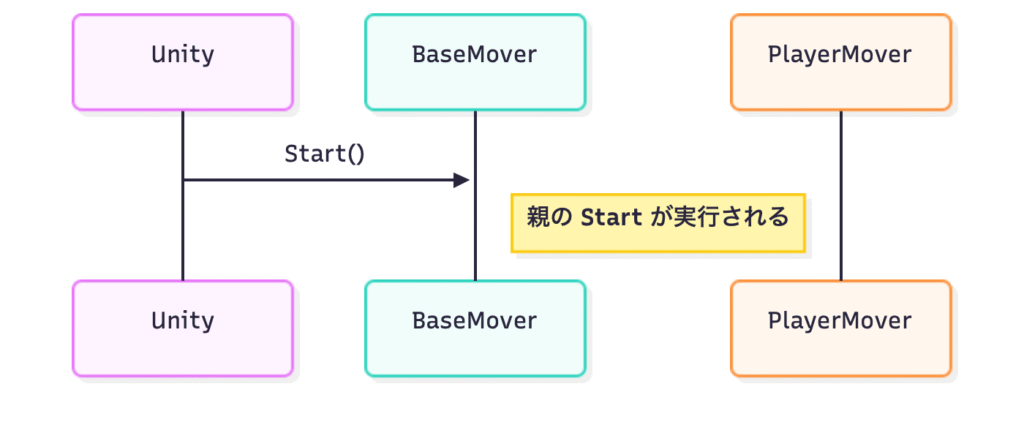 Unity

BaseMover

PlayerMover

Start()

親の Start が実行される

Unity

BaseMover

PlayerMover